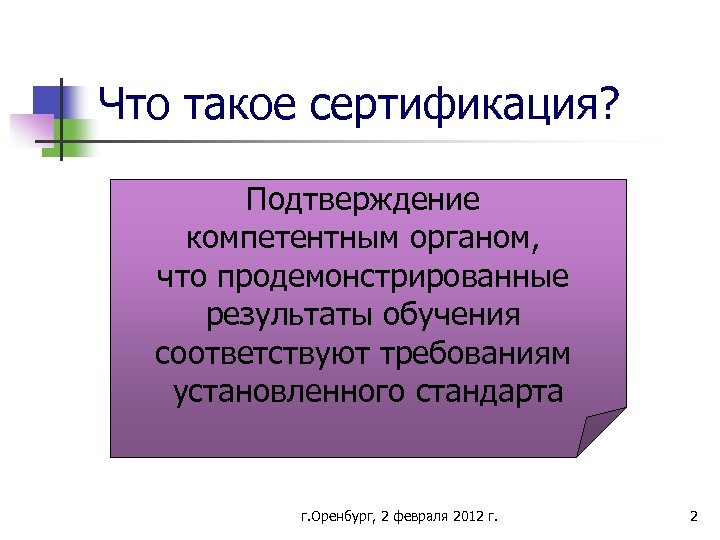 Что такое сертификация?

Подтверждение компетентным органом, что продемонстрированные результаты обучения соответствуют требованиям установленного стандарта

г.Оренбург, 2 февраля 2012 г.

2